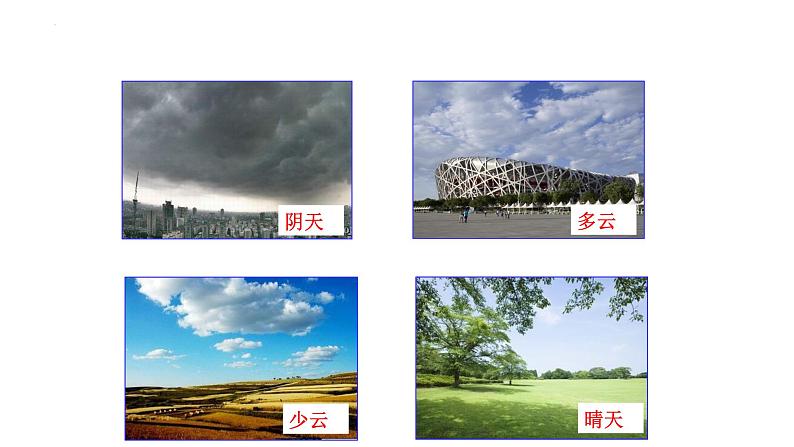 阴天

多云

少云

晴天